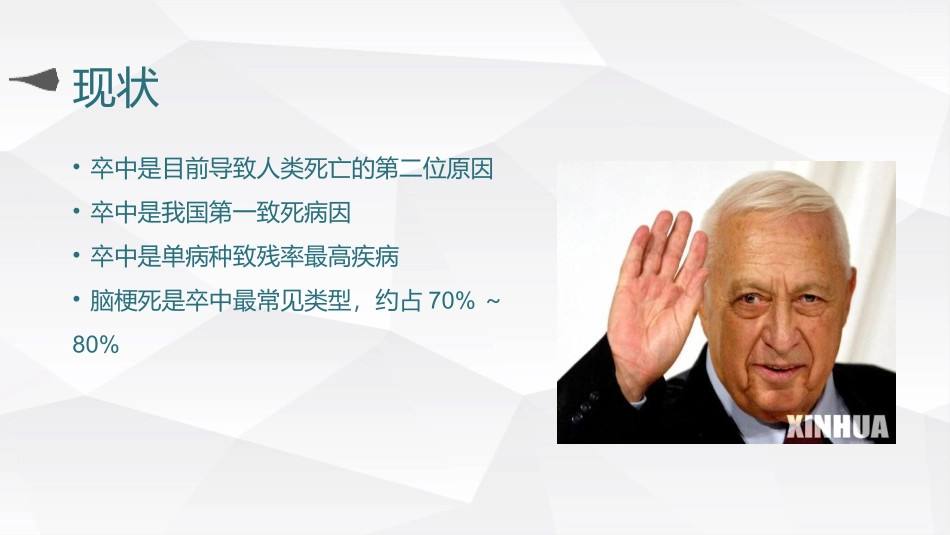 现状

• 卒中是目前导致人类死亡的第二位原因
• 卒中是我国第一致死病因
• 卒中是单病种致残率最高疾病
• 脑梗死是卒中最常见类型，约占 70% ~ 80%

XINHUA